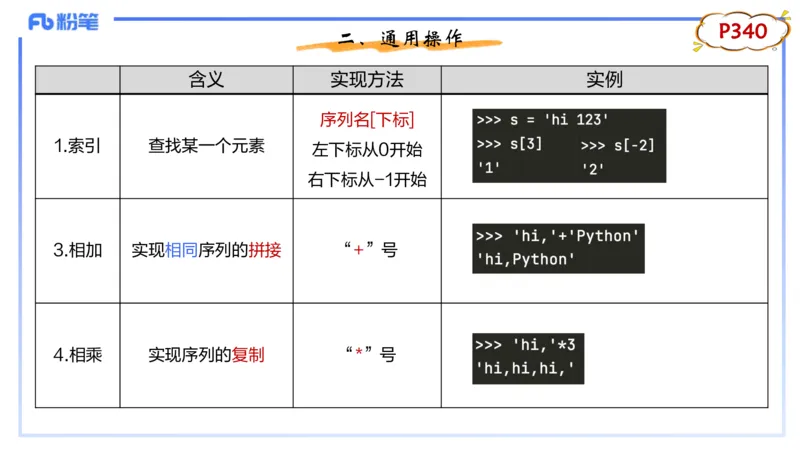 Fb 粉笔

二、通用操作

P340

| | 含义 | 实现方法 | 实例 |
|---|---|---|---|
| 1.索引 | 查找某一个元素 | 序列名[下标] 左下标从0开始 右下标从-1开始 | >>> s = 'hi 123' >>> s[3] '1' >>> s[-2] '2' |
| 3.相加 | 实现相同序列的拼接 | “+”号 | >>> 'hi,'+'Python' 'hi,Python' |
| 4.相乘 | 实现序列的复制 | “*”号 | >>> 'hi,'*3 'hi,hi,hi,' |